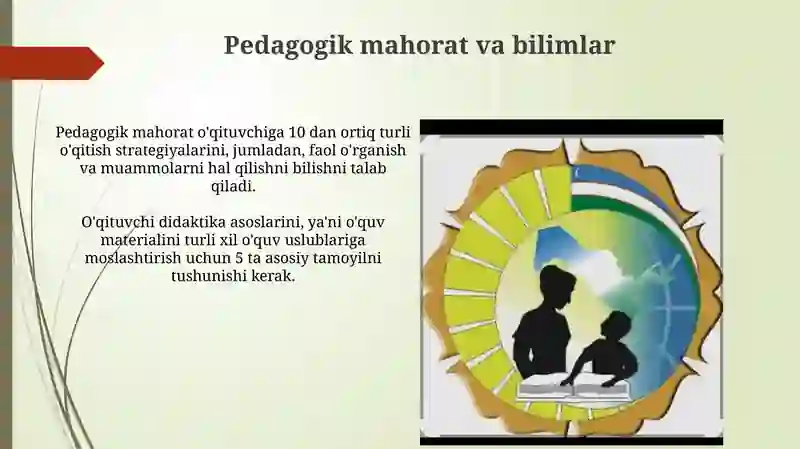 Pedagogik mahorat va bilimlar

Pedagogik mahorat o'qituvchiga 10 dan ortiq turli o'qitish strategiyalarini, jumladan, faol o'rganish va muammolarni hal qilishni bilishni talab qiladi.

O'qituvchi didaktika asoslarini, ya'ni o'quv materialini turli xil o'quv uslublariga moslashtirish uchun 5 ta asosiy tamoyilni tushunishi kerak.